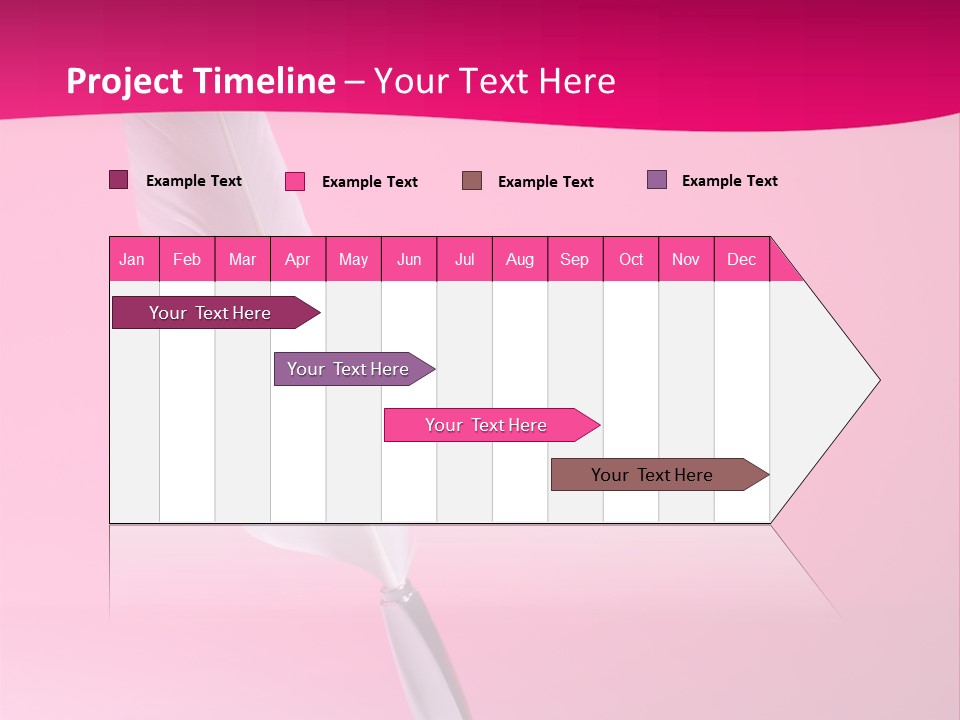 Project Timeline – Your Text Here

Example Text
Example Text
Example Text
Example Text

| Jan | Feb | Mar | Apr | May | Jun | Jul | Aug | Sep | Oct | Nov | Dec |
|---|---|---|---|---|---|---|---|---|---|---|---|

Your Text Here
Your Text Here
Your Text Here
Your Text Here